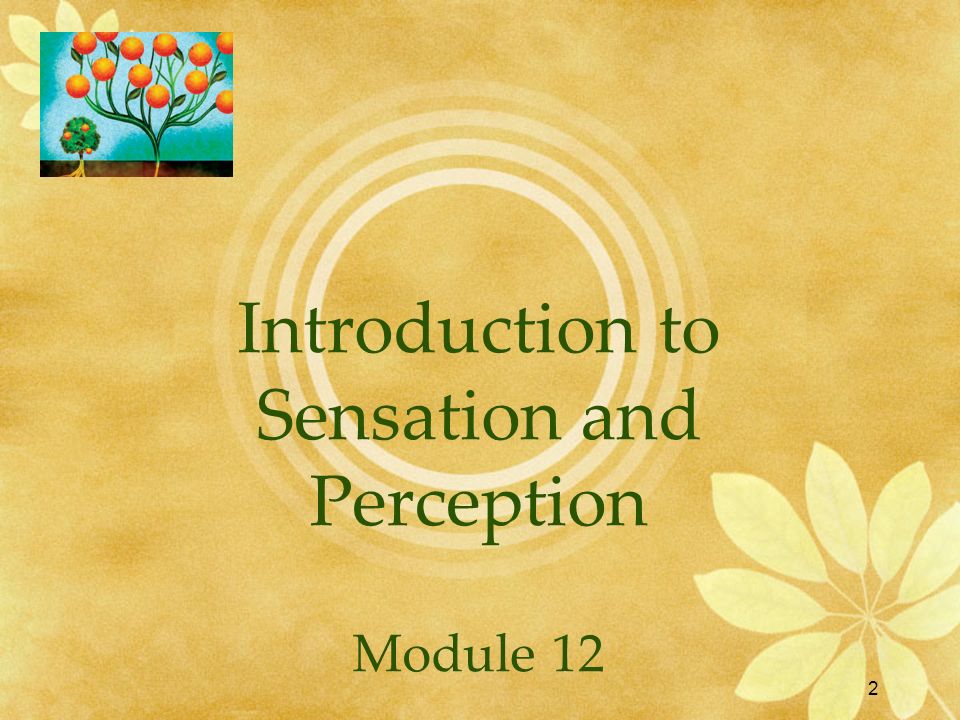 Introduction to Sensation and Perception

Module 12

2